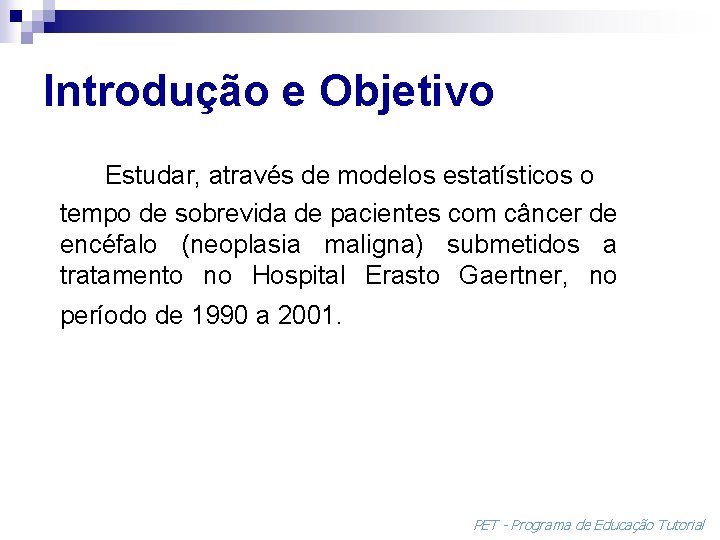 Introdução e Objetivo

Estudar, através de modelos estatísticos o tempo de sobrevida de pacientes com câncer de encéfalo (neoplasia maligna) submetidos a tratamento no Hospital Erasto Gaertner, no período de 1990 a 2001.

PET - Programa de Educação Tutorial